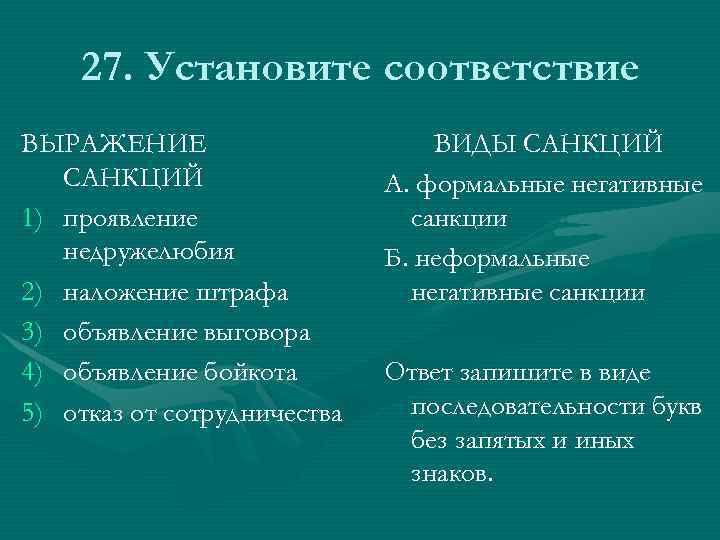 27. Установите соответствие

ВЫРАЖЕНИЕ САНКЦИЙ

1) проявление недружелюбия
2) наложение штрафа
3) объявление выговора
4) объявление бойкота
5) отказ от сотрудничества

ВИДЫ САНКЦИЙ

А. формальные негативные санкции
Б. неформальные негативные санкции

Ответ запишите в виде последовательности букв без запятых и иных знаков.